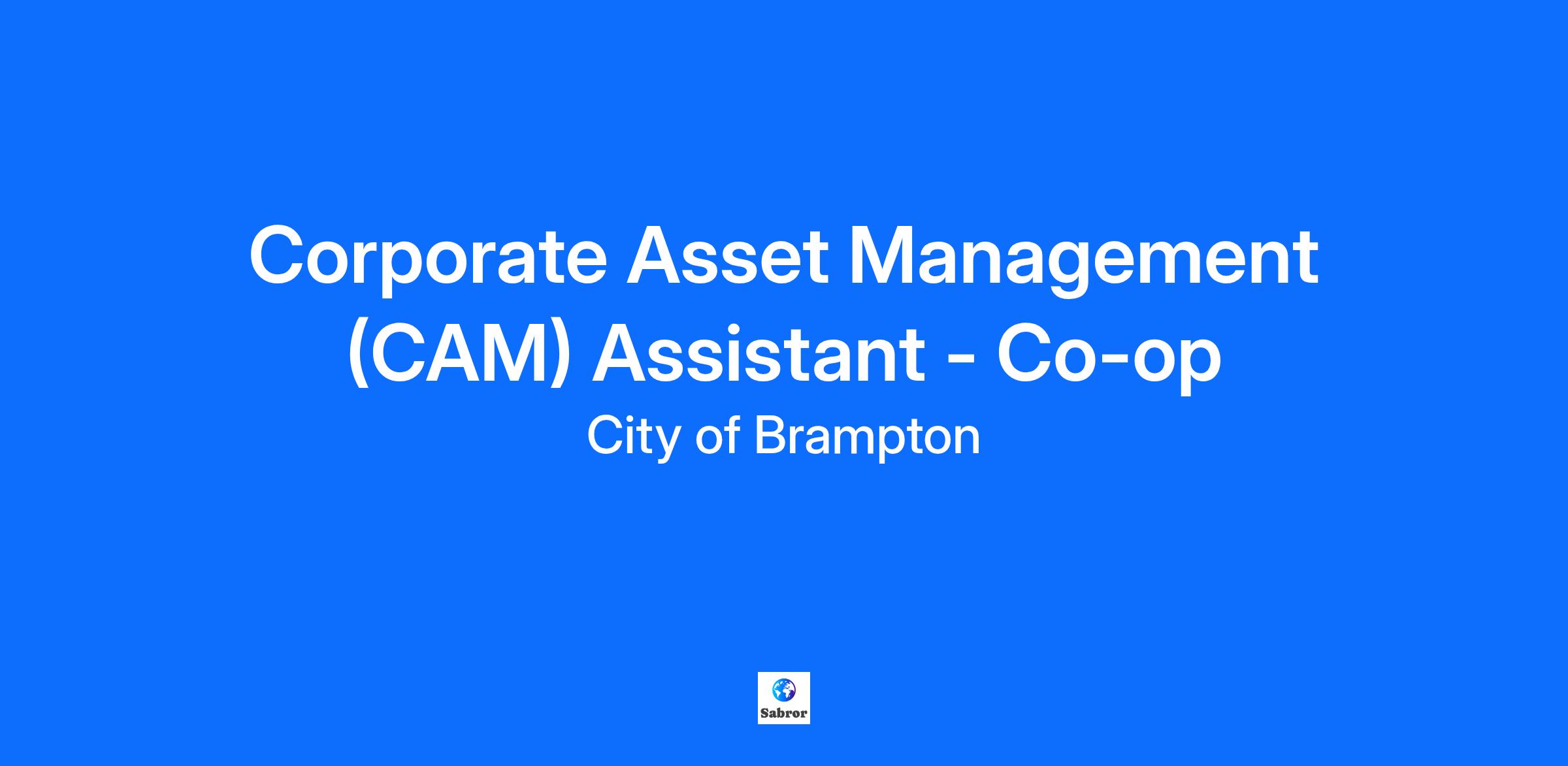 Corporate Asset Management (CAM) Assistant - Co-op

City of Brampton

Sabror